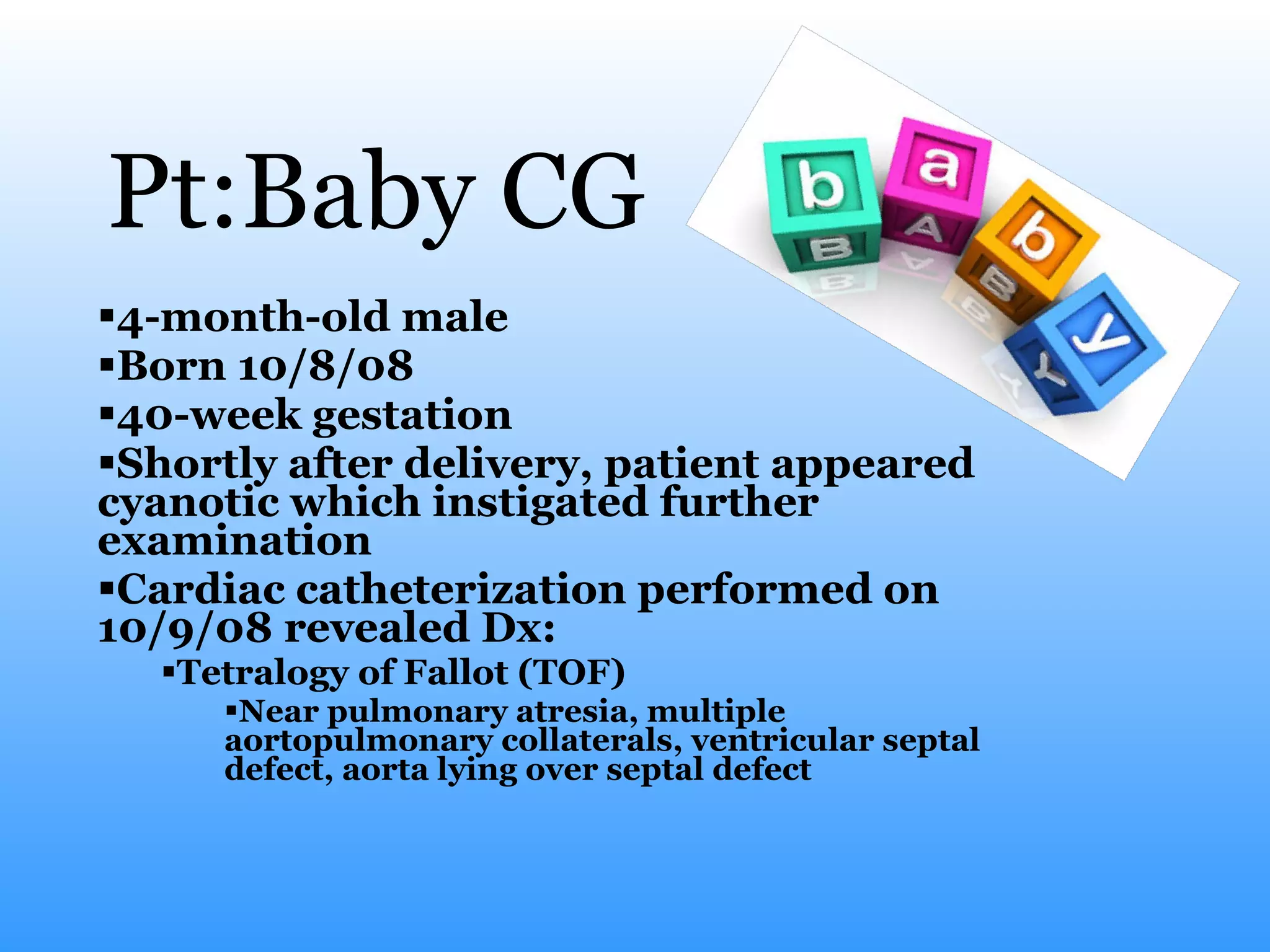 Pt:Baby CG

b a b y
B A B Y

▪4-month-old male
▪Born 10/8/08
▪40-week gestation
▪Shortly after delivery, patient appeared cyanotic which instigated further examination
▪Cardiac catheterization performed on 10/9/08 revealed Dx:
▪Tetralogy of Fallot (TOF)
▪Near pulmonary atresia, multiple aortopulmonary collaterals, ventricular septal defect, aorta lying over septal defect